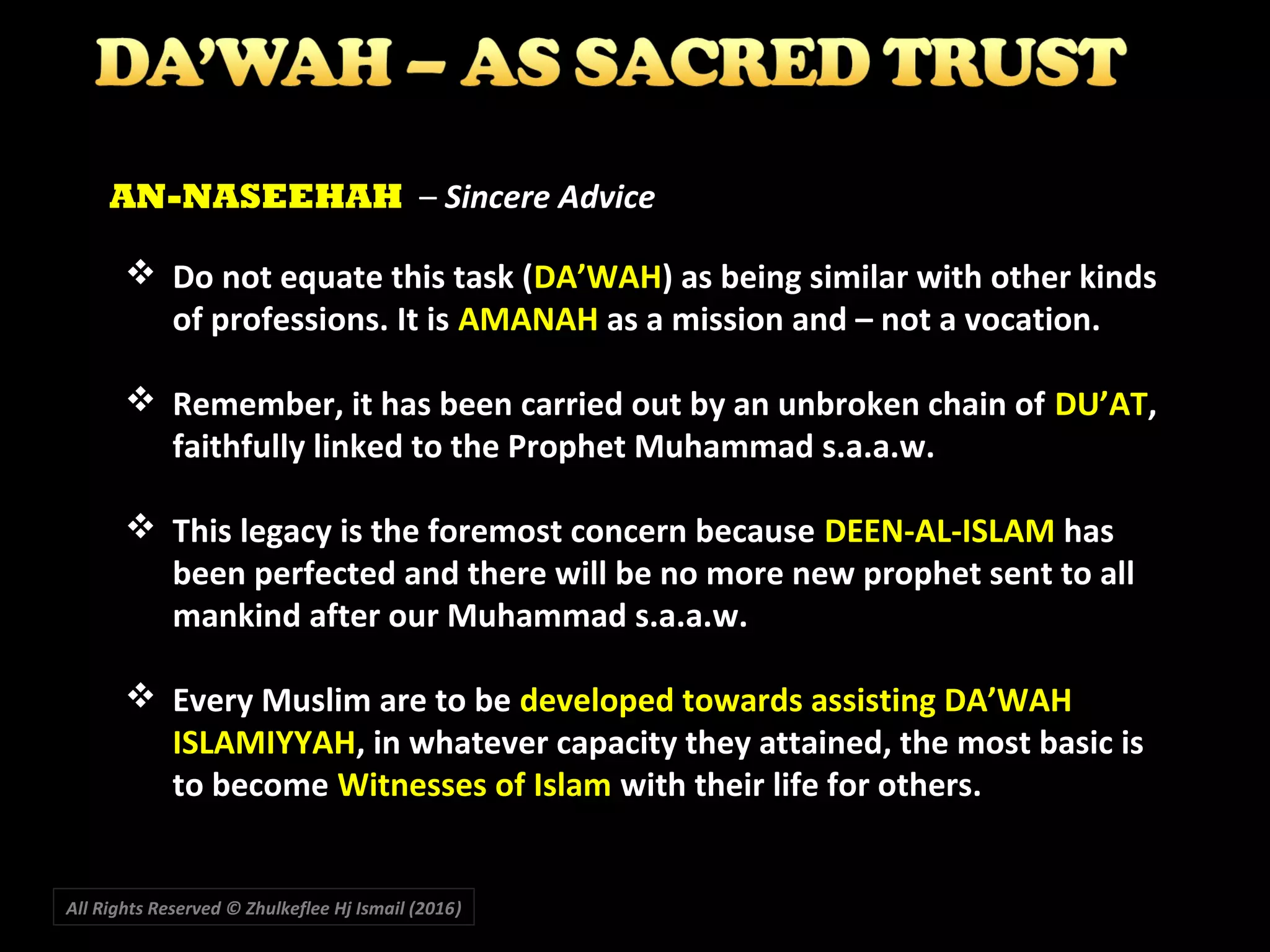 DA'WAH – AS SACRED TRUST

AN-NASEEHAH – Sincere Advice

❖ Do not equate this task (DA'WAH) as being similar with other kinds of professions. It is AMANAH as a mission and – not a vocation.

❖ Remember, it has been carried out by an unbroken chain of DU'AT, faithfully linked to the Prophet Muhammad s.a.a.w.

❖ This legacy is the foremost concern because DEEN-AL-ISLAM has been perfected and there will be no more new prophet sent to all mankind after our Muhammad s.a.a.w.

❖ Every Muslim are to be developed towards assisting DA'WAH ISLAMIYYAH, in whatever capacity they attained, the most basic is to become Witnesses of Islam with their life for others.

All Rights Reserved © Zhulkeflee Hj Ismail (2016)